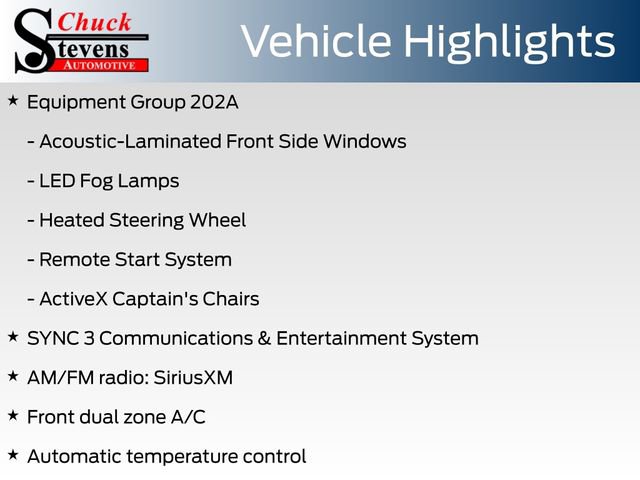 Chuck Stevens AUTOMOTIVE

Vehicle Highlights

★ Equipment Group 202A

- Acoustic-Laminated Front Side Windows

- LED Fog Lamps

- Heated Steering Wheel

- Remote Start System

- ActiveX Captain's Chairs

★ SYNC 3 Communications & Entertainment System

★ AM/FM radio: SiriusXM

★ Front dual zone A/C

★ Automatic temperature control